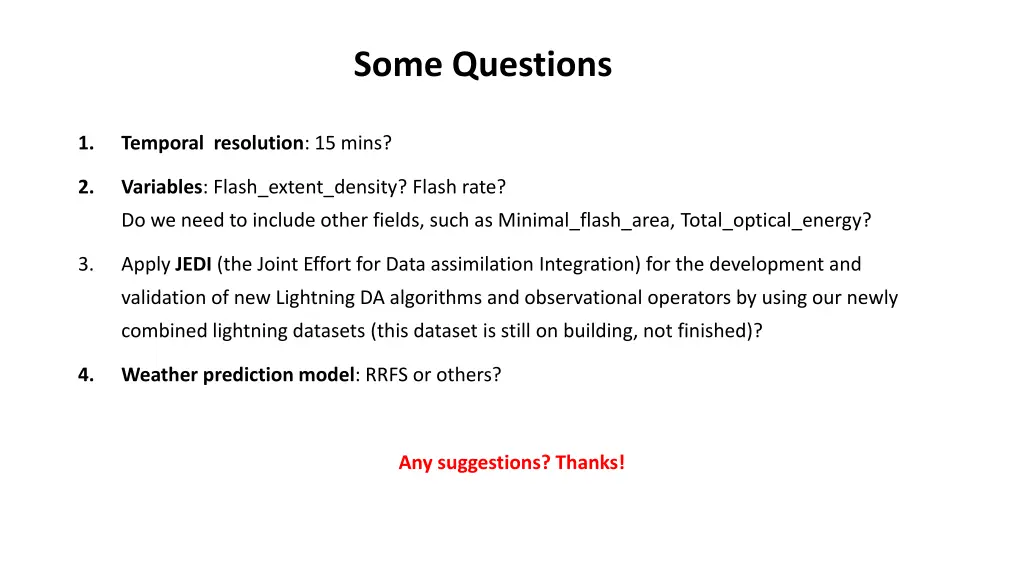 Some Questions

1. Temporal resolution: 15 mins?

2. Variables: Flash_extent_density? Flash rate?
Do we need to include other fields, such as Minimal_flash_area, Total_optical_energy?

3. Apply JEDI (the Joint Effort for Data assimilation Integration) for the development and validation of new Lightning DA algorithms and observational operators by using our newly combined lightning datasets (this dataset is still on building, not finished)?

4. Weather prediction model: RRFS or others?

Any suggestions? Thanks!